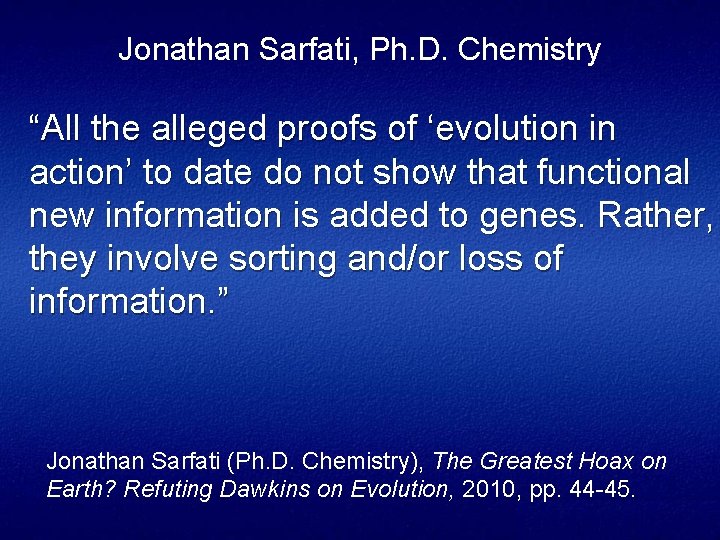 Jonathan Sarfati, Ph.D. Chemistry

“All the alleged proofs of ‘evolution in action’ to date do not show that functional new information is added to genes. Rather, they involve sorting and/or loss of information.”

Jonathan Sarfati (Ph.D. Chemistry), The Greatest Hoax on Earth? Refuting Dawkins on Evolution, 2010, pp. 44-45.